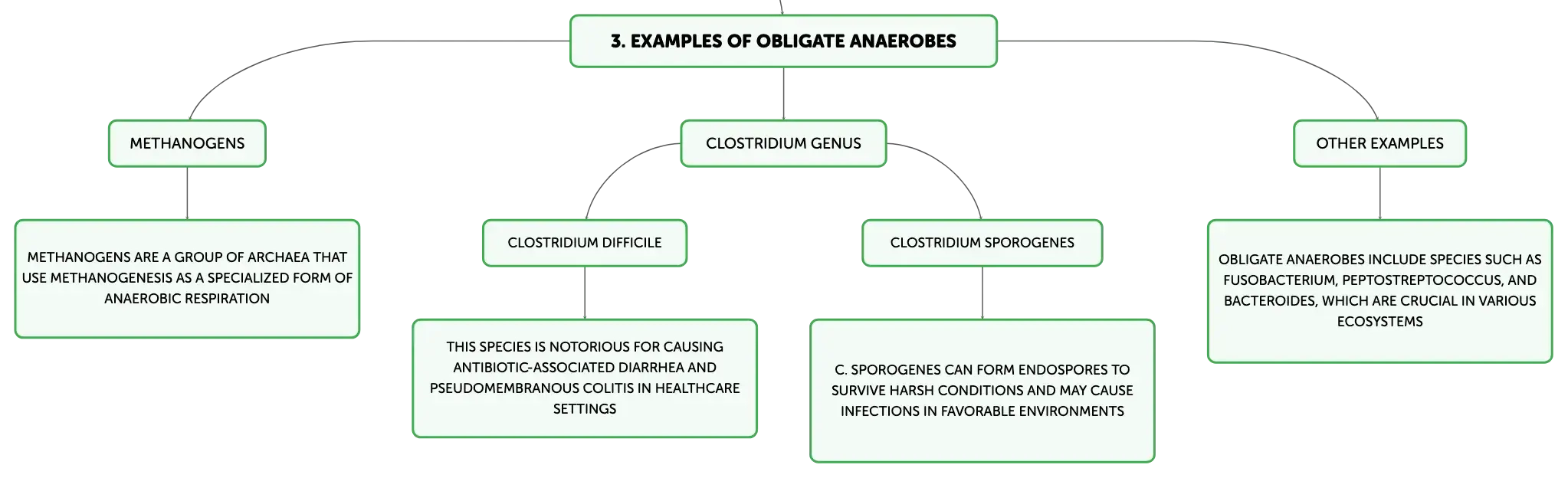 3. EXAMPLES OF OBLIGATE ANAEROBES

METHANOGENS

METHANOGENS ARE A GROUP OF ARCHAEA THAT USE METHANOGENESIS AS A SPECIALIZED FORM OF ANAEROBIC RESPIRATION

CLOSTRIDIUM GENUS

CLOSTRIDIUM DIFFICILE

THIS SPECIES IS NOTORIOUS FOR CAUSING ANTIBIOTIC-ASSOCIATED DIARRHEA AND PSEUDOMEMBRANOUS COLITIS IN HEALTHCARE SETTINGS

CLOSTRIDIUM SPOROGENES

C. SPOROGENES CAN FORM ENDOSPORES TO SURVIVE HARSH CONDITIONS AND MAY CAUSE INFECTIONS IN FAVORABLE ENVIRONMENTS

OTHER EXAMPLES

OBLIGATE ANAEROBES INCLUDE SPECIES SUCH AS FUSOBACTERIUM, PEPTOSTREPTOCOCCUS, AND BACTEROIDES, WHICH ARE CRUCIAL IN VARIOUS ECOSYSTEMS